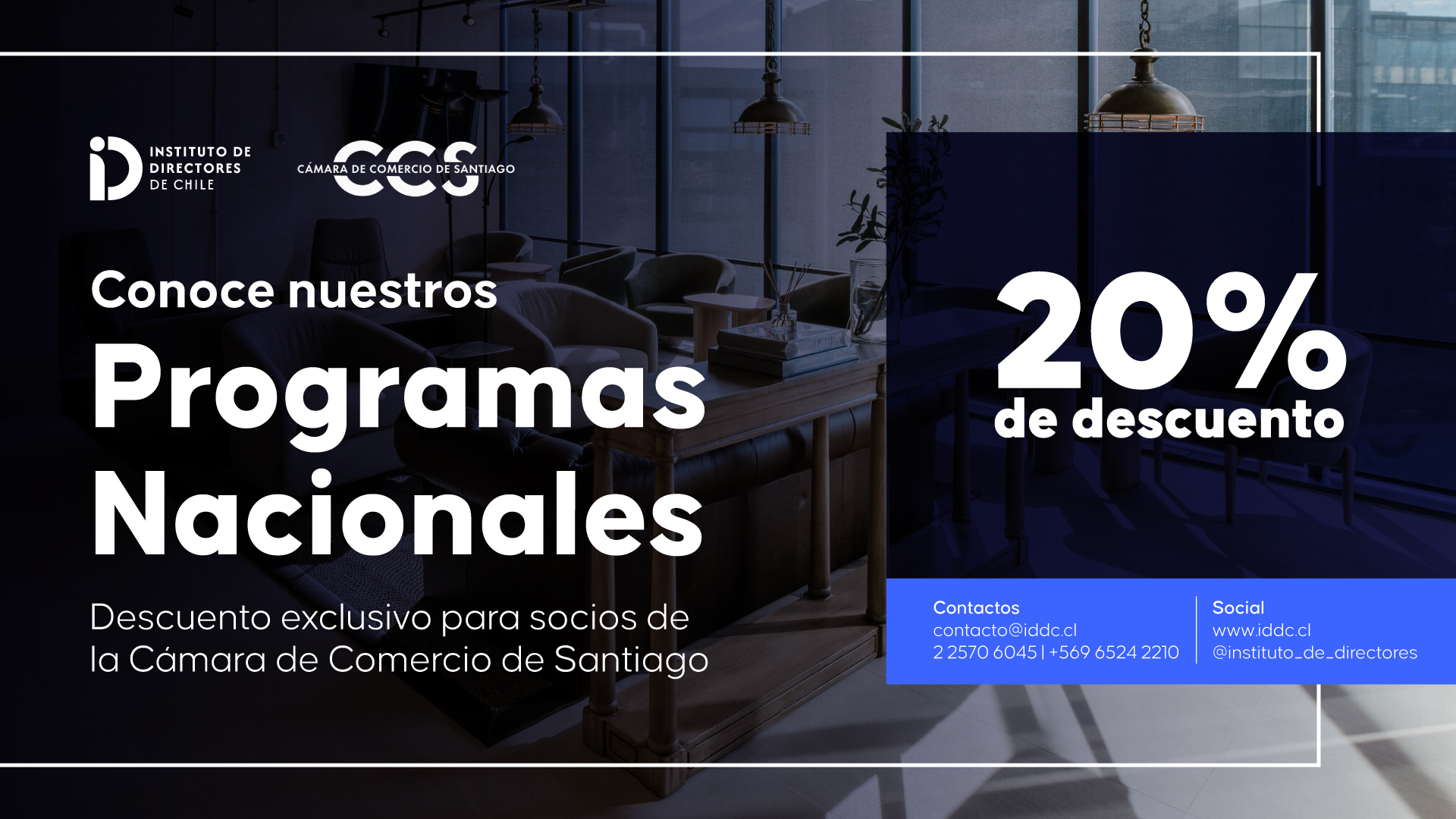 iD INSTITUTO DE DIRECTORES DE CHILE

CCS CÁMARA DE COMERCIO DE SANTIAGO

Conoce nuestros
Programas Nacionales

Descuento exclusivo para socios de la Cámara de Comercio de Santiago

20% de descuento

Contactos
contacto@iddc.cl
2 2570 6045 | +569 6524 2210

Social
www.iddc.cl
@instituto_de_directores